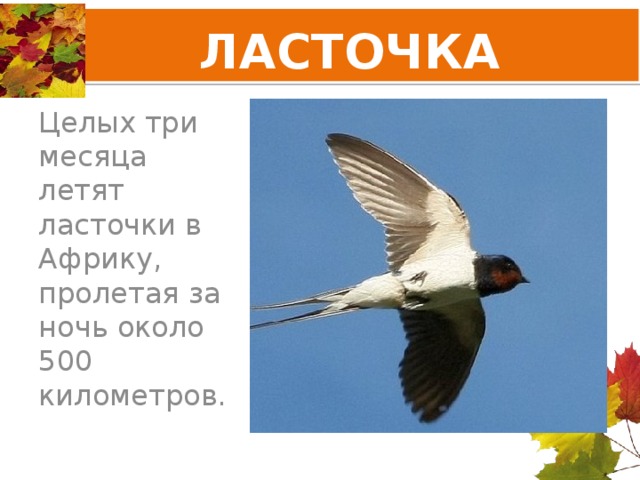 ЛАСТОЧКА

Целых три месяца летят ласточки в Африку, пролетая за ночь около 500 километров.